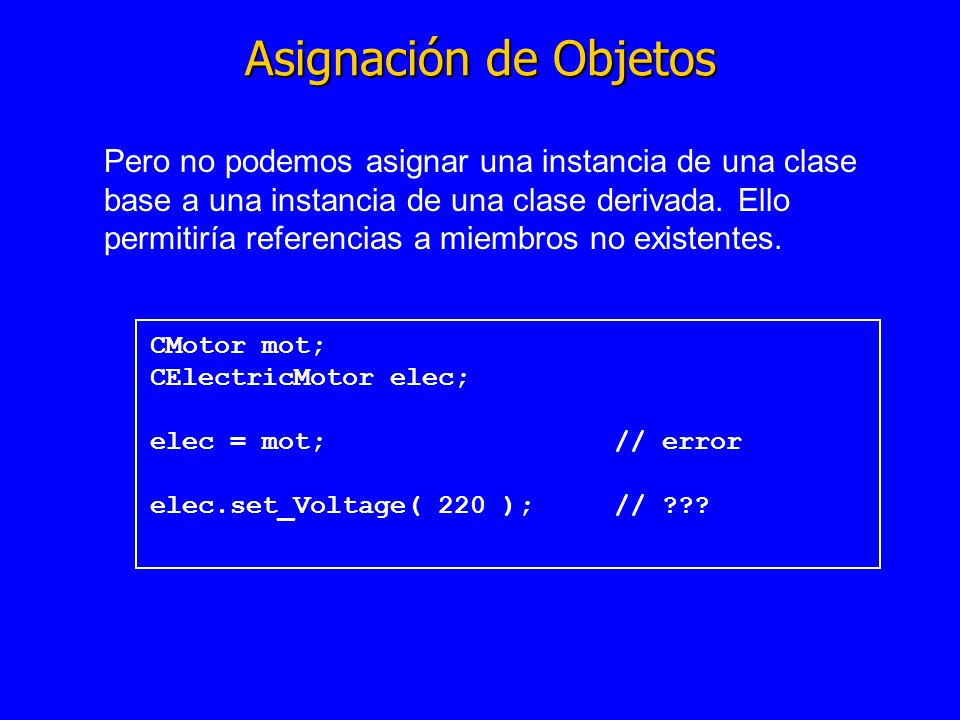 Asignación de Objetos

Pero no podemos asignar una instancia de una clase base a una instancia de una clase derivada. Ello permitiría referencias a miembros no existentes.

CMotor mot;
CElectricMotor elec;

elec = mot; // error

elec.set_Voltage( 220 ); // ???